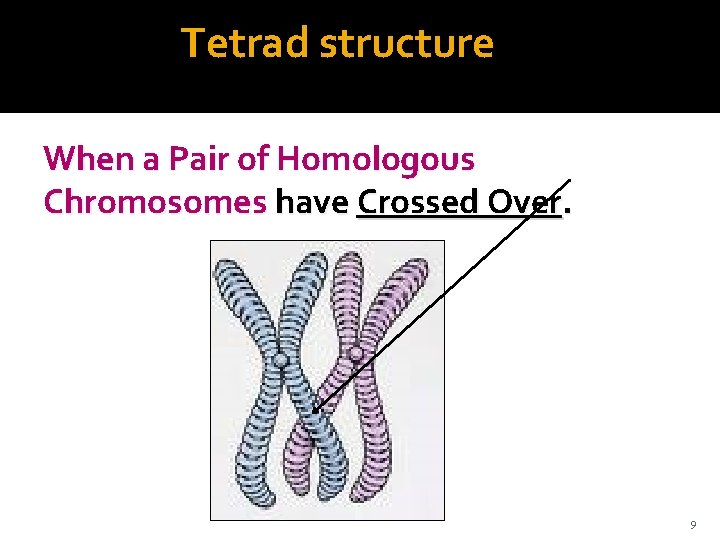 Tetrad structure

When a Pair of Homologous Chromosomes have Crossed Over.

9